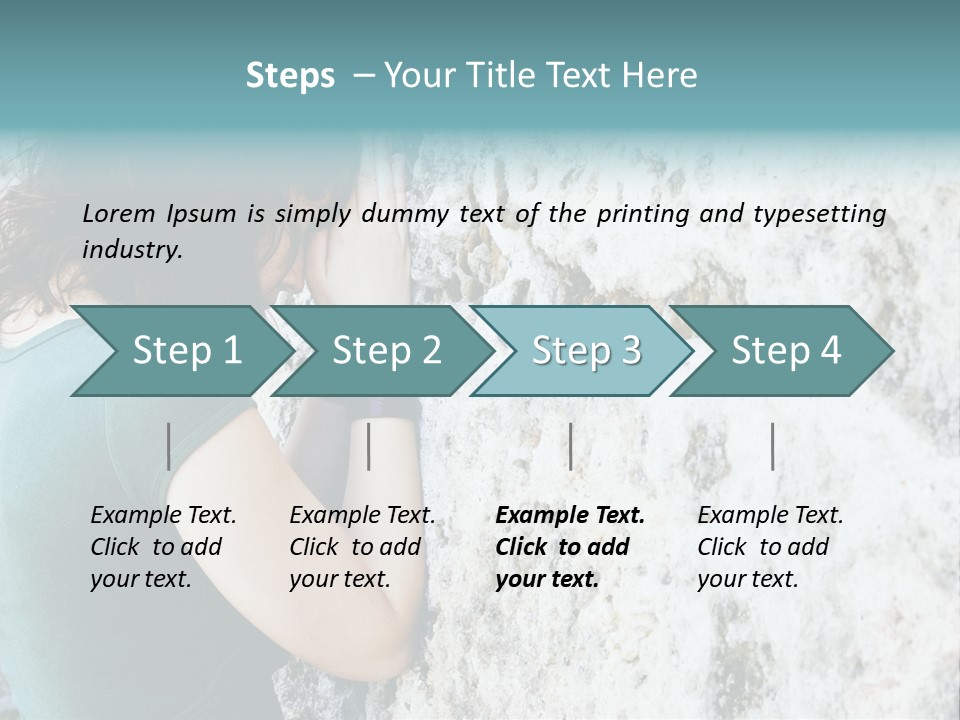 Steps – Your Title Text Here

Lorem Ipsum is simply dummy text of the printing and typesetting industry.

Step 1

Step 2

Step 3

Step 4

Example Text. Click to add your text.

Example Text. Click to add your text.

Example Text. Click to add your text.

Example Text. Click to add your text.